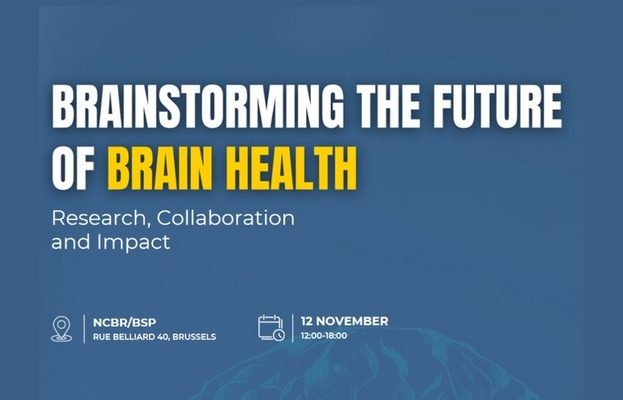 BRAINSTORMING THE FUTURE OF BRAIN HEALTH

Research, Collaboration and Impact

NCBR/BSP
RUE BELLIARD 40, BRUSSELS

12 NOVEMBER
12:00-18:00